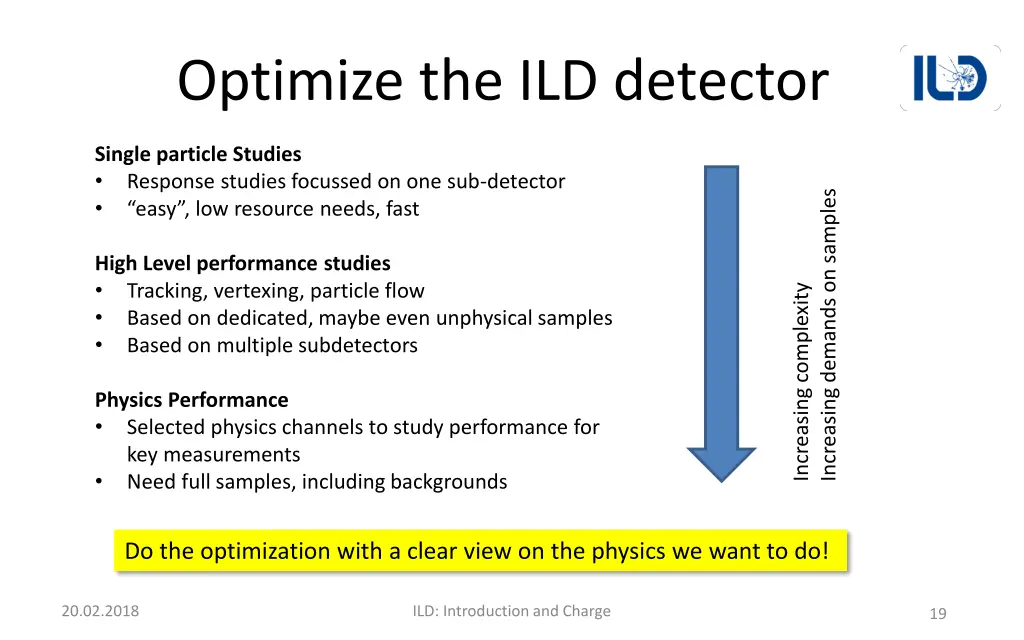 Optimize the ILD detector

ILD

Single particle Studies
• Response studies focussed on one sub-detector
• “easy”, low resource needs, fast

High Level performance studies
• Tracking, vertexing, particle flow
• Based on dedicated, maybe even unphysical samples
• Based on multiple subdetectors

Physics Performance
• Selected physics channels to study performance for key measurements
• Need full samples, including backgrounds

Increasing complexity
Increasing demands on samples

Do the optimization with a clear view on the physics we want to do!

20.02.2018

ILD: Introduction and Charge

19